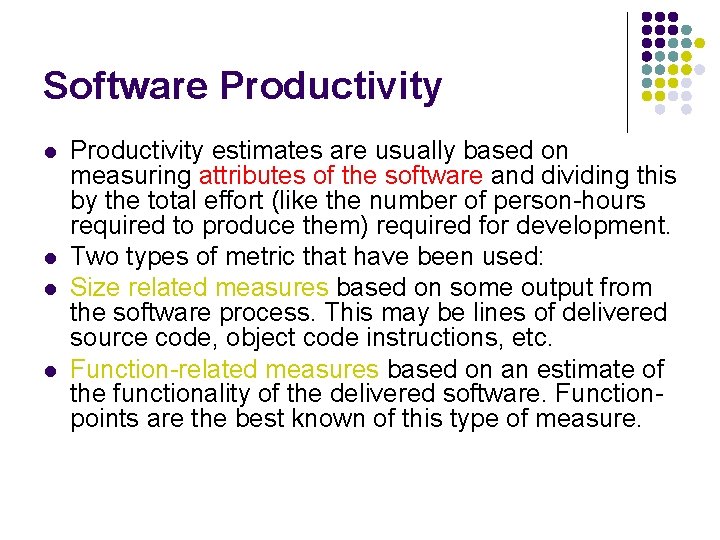 Software Productivity

- Productivity estimates are usually based on measuring attributes of the software and dividing this by the total effort (like the number of person-hours required to produce them) required for development.
- Two types of metric that have been used:
- Size related measures based on some output from the software process. This may be lines of delivered source code, object code instructions, etc.
- Function-related measures based on an estimate of the functionality of the delivered software. Function-points are the best known of this type of measure.